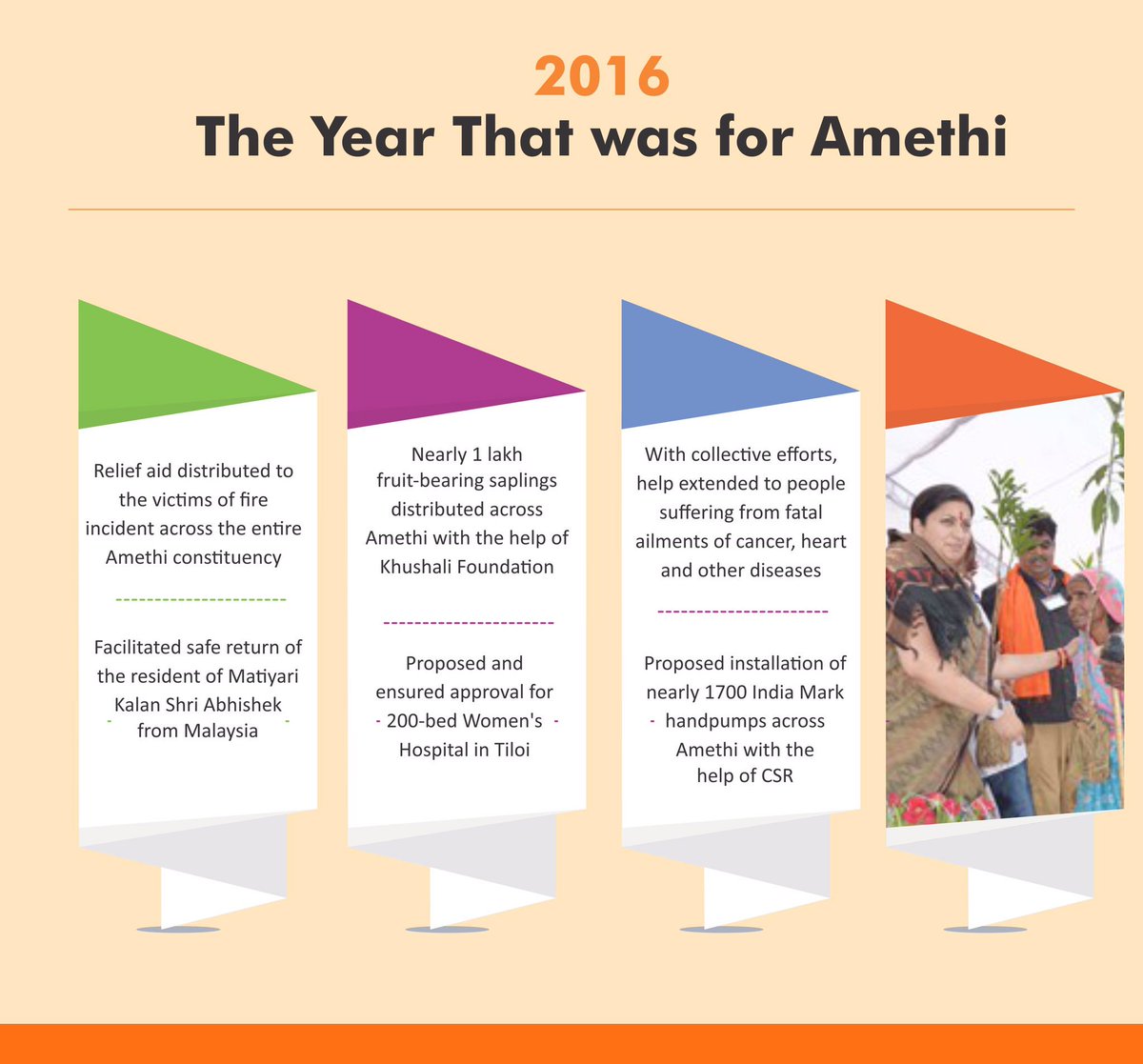 2016
The Year That was for Amethi

Relief aid distributed to the victims of fire incident across the entire Amethi constituency

Facilitated safe return of the resident of Matiyari Kalan Shri Abhishek from Malaysia

Nearly 1 lakh fruit-bearing saplings distributed across Amethi with the help of Khushali Foundation

Proposed and ensured approval for 200-bed Women's Hospital in Tiloi

With collective efforts, help extended to people suffering from fatal ailments of cancer, heart and other diseases

Proposed installation of nearly 1700 India Mark handpumps across Amethi with the help of CSR